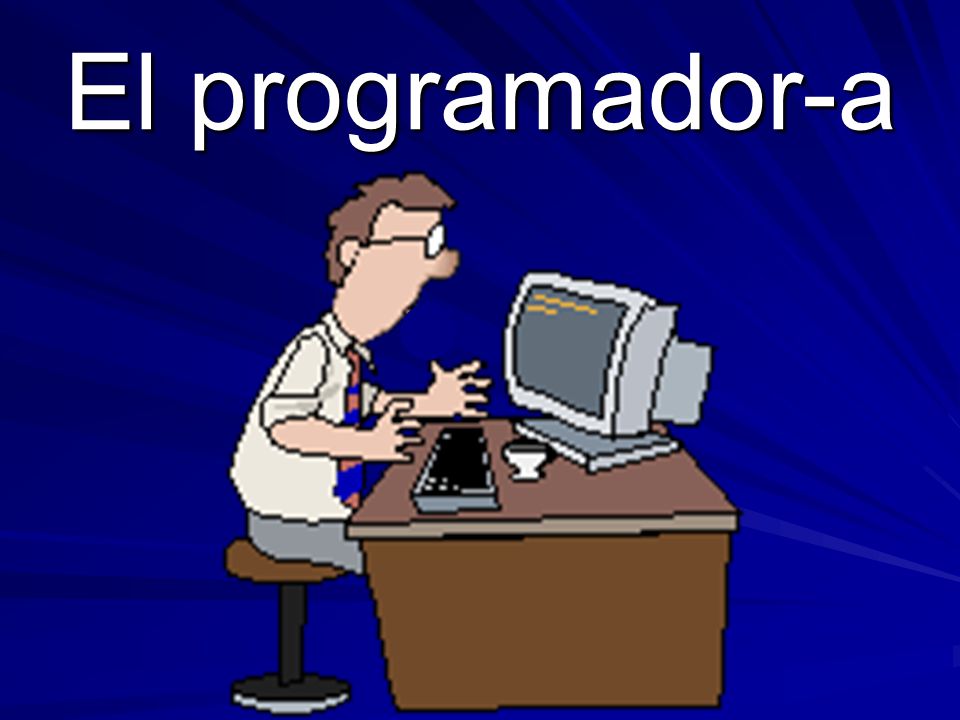 El programador-a